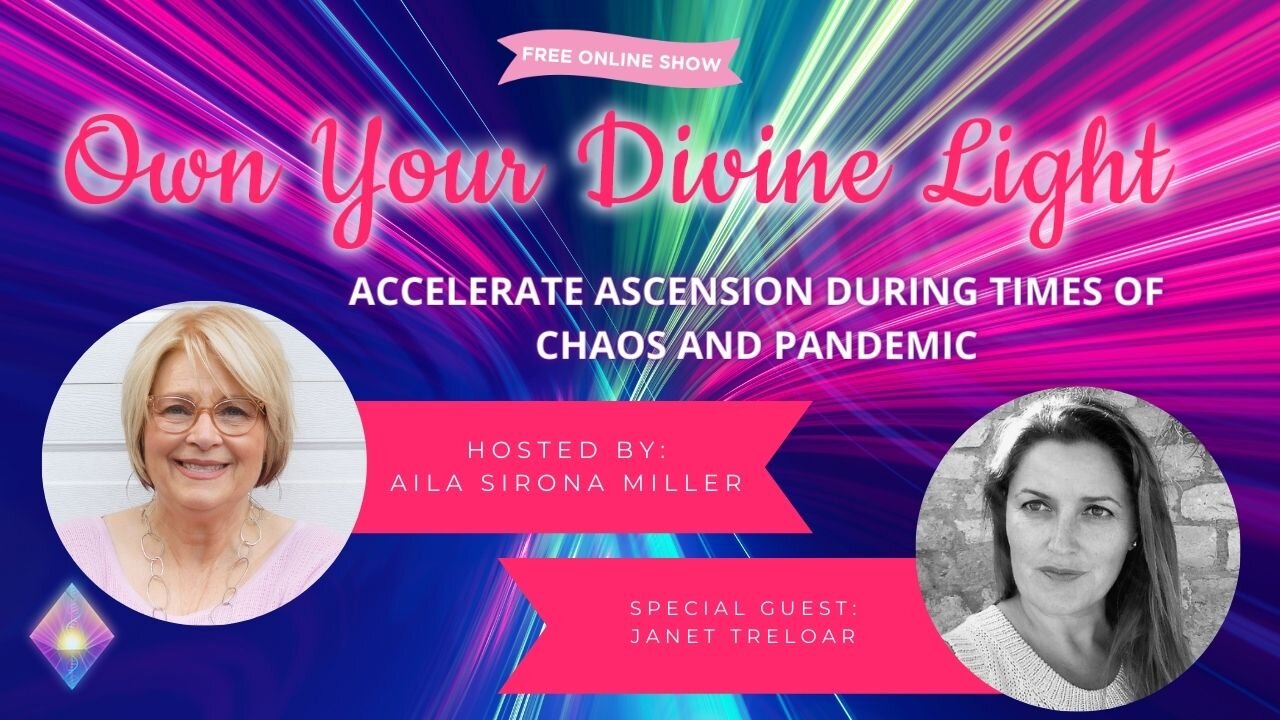 FREE ONLINE SHOW

Own Your Divine Light

ACCELERATE ASCENSION DURING TIMES OF CHAOS AND PANDEMIC

HOSTED BY:
AILA SIRONA MILLER

SPECIAL GUEST:
JANET TRELOAR